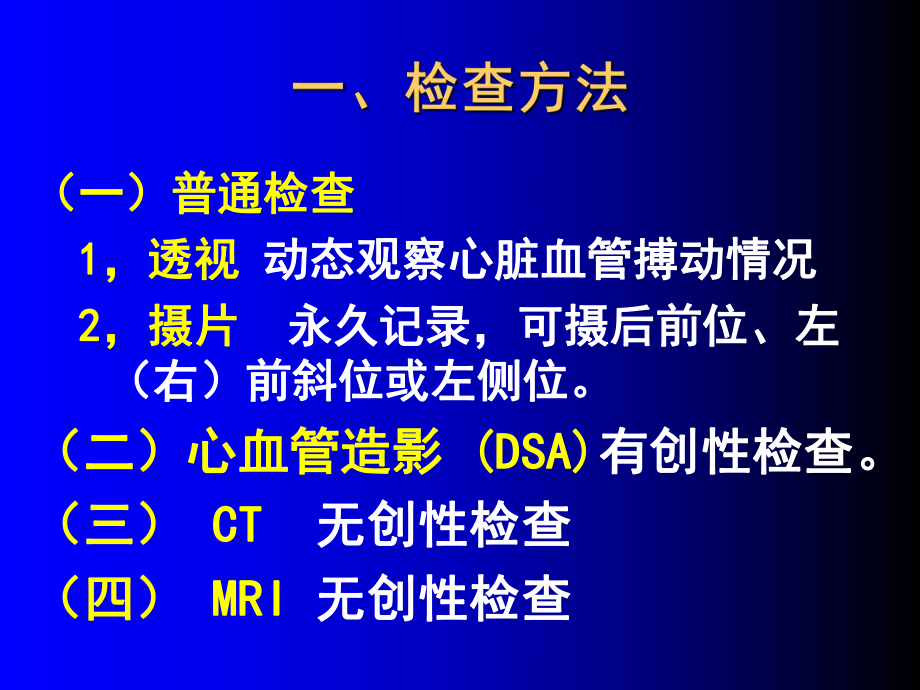 一、检查方法

（一）普通检查

1，透视 动态观察心脏血管搏动情况

2，摄片 永久记录，可摄后前位、左（右）前斜位或左侧位。

（二）心血管造影 (DSA)有创性检查。

（三） CT 无创性检查

（四） MRI 无创性检查